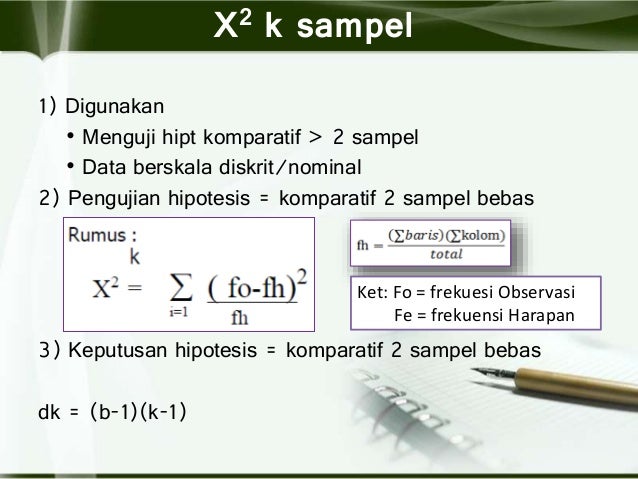 $X^2$ k sampel

1) Digunakan

• Menguji hipt komparatif > 2 sampel

• Data berskala diskrit/nominal

2) Pengujian hipotesis = komparatif 2 sampel bebas

Rumus :

$X^2 = \sum_{i=1}^{k} \frac{(fo-fh)^2}{fh}$

$fh = \frac{(\sum baris)(\sum kolom)}{total}$

Ket: Fo = frekuesi Observasi
Fe = frekuensi Harapan

3) Keputusan hipotesis = komparatif 2 sampel bebas

dk = (b-1)(k-1)